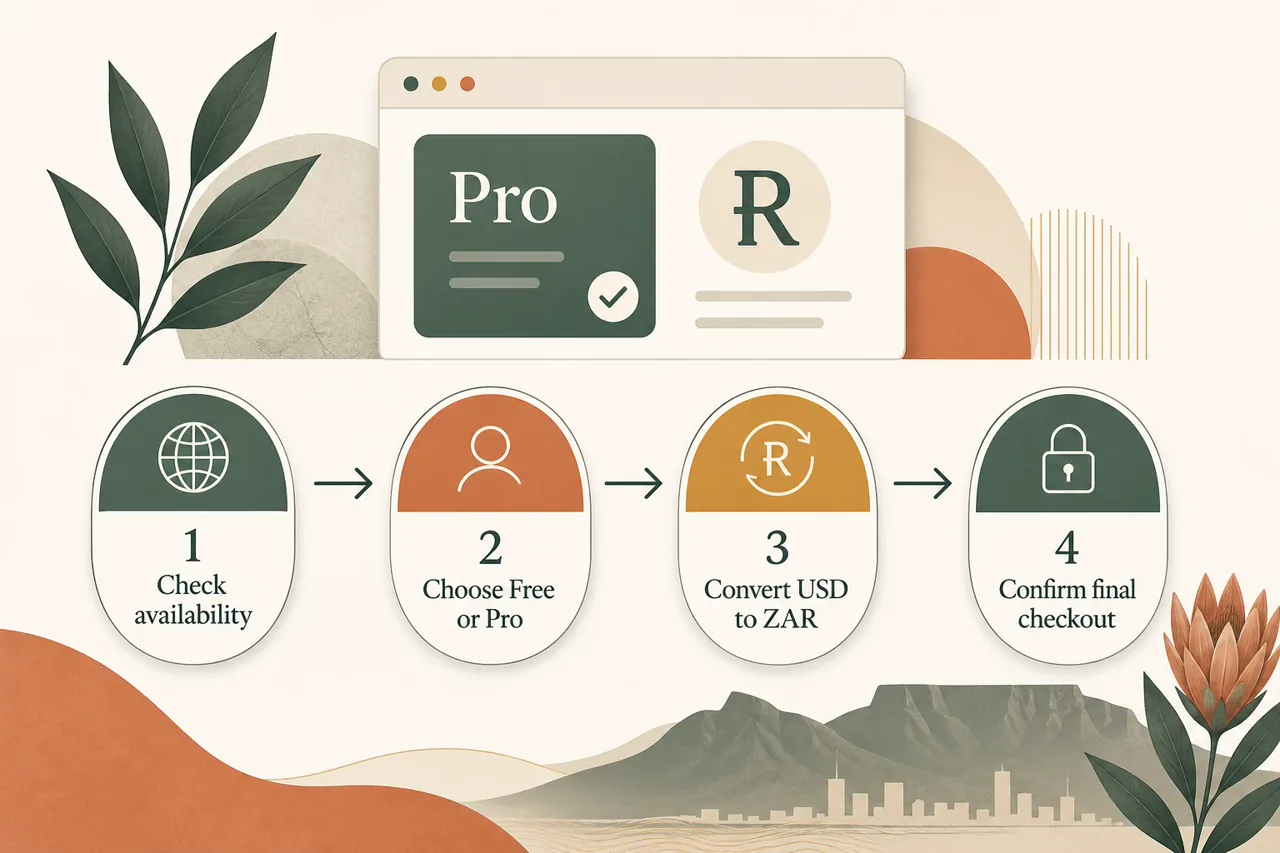 Pro

R

R

1
Check availability

2
Choose Free or Pro

3
Convert USD to ZAR

4
Confirm final checkout